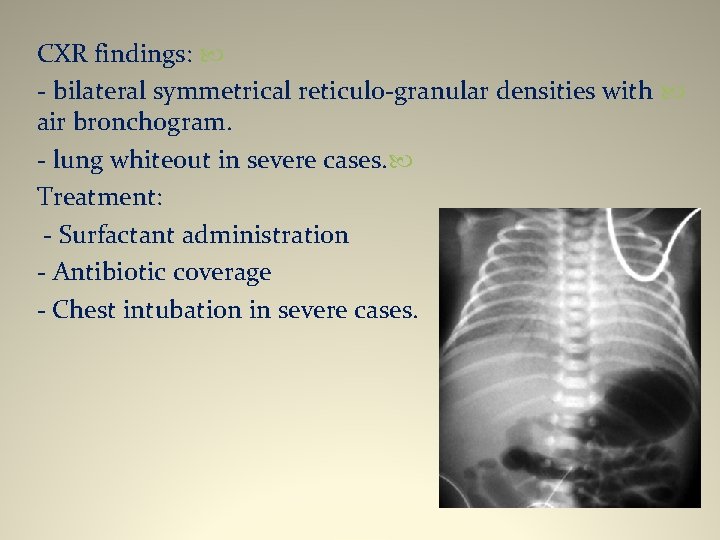 CXR findings:

- bilateral symmetrical reticulo-granular densities with air bronchogram.

- lung whiteout in severe cases.

Treatment:

- Surfactant administration

- Antibiotic coverage

- Chest intubation in severe cases.